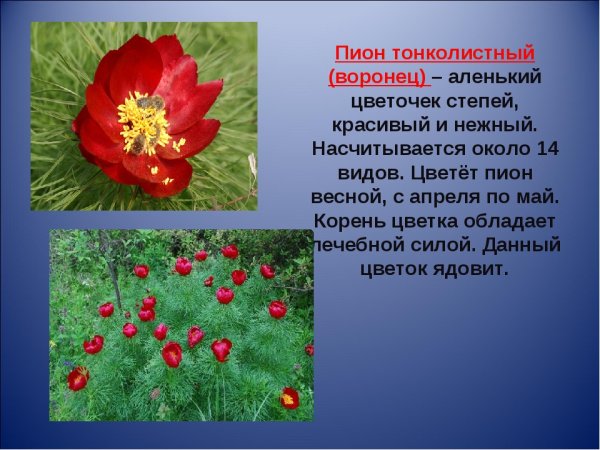 Пион тонколистный (воронец) – аленький цветочек степей, красивый и нежный. Насчитывается около 14 видов. Цветёт пион весной, с апреля по май. Корень цветка обладает лечебной силой. Данный цветок ядовит.